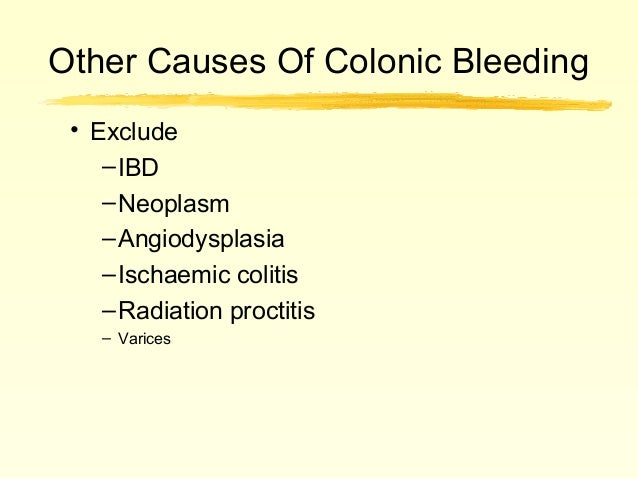 Other Causes Of Colonic Bleeding

• Exclude
– IBD
– Neoplasm
– Angiodysplasia
– Ischaemic colitis
– Radiation proctitis
– Varices